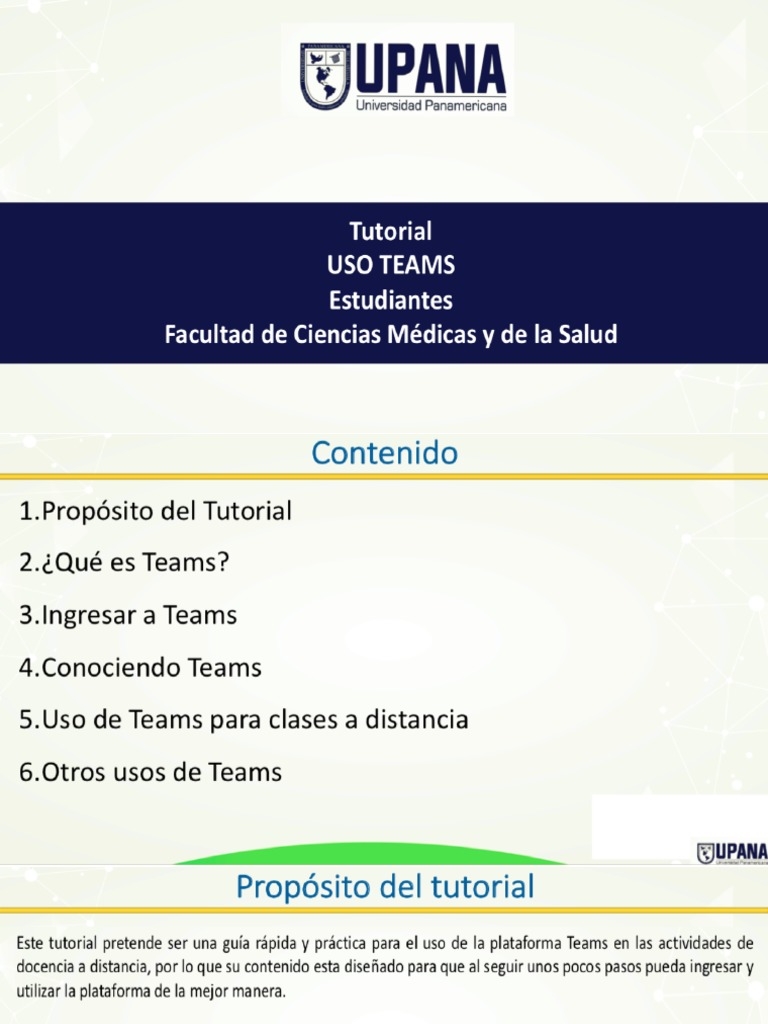 UPANA
Universidad Panamericana

Tutorial
USO TEAMS
Estudiantes
Facultad de Ciencias Médicas y de la Salud

Contenido

1.Propósito del Tutorial

2.¿Qué es Teams?

3.Ingresar a Teams

4.Conociendo Teams

5.Uso de Teams para clases a distancia

6.Otros usos de Teams

UPANA
Universidad Panamericana

Propósito del tutorial

Este tutorial pretende ser una guía rápida y práctica para el uso de la plataforma Teams en las actividades de docencia a distancia, por lo que su contenido esta diseñado para que al seguir unos pocos pasos pueda ingresar y utilizar la plataforma de la mejor manera.